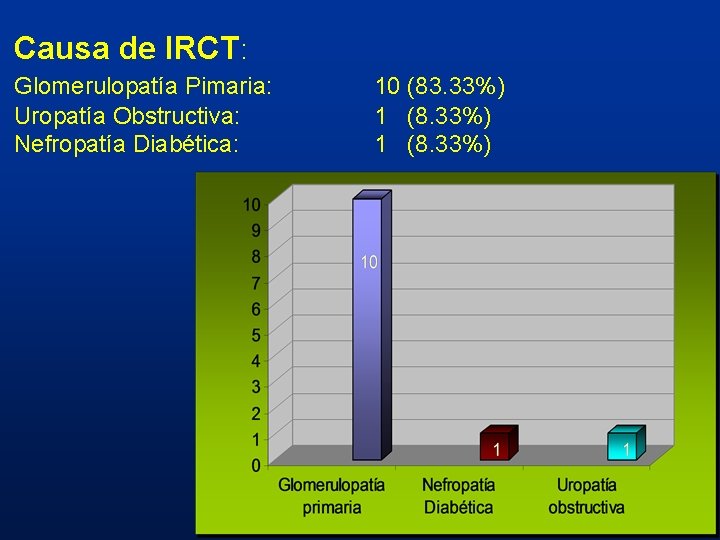 Causa de IRCT:

Glomerulopatía Pimaria: 10 (83.33%)
Uropatía Obstructiva: 1 (8.33%)
Nefropatía Diabética: 1 (8.33%)

10
9
8
7
6
5
4
3
2
1
0

10
1
1

Glomerulopatía primaria
Nefropatía Diabética
Uropatía obstructiva